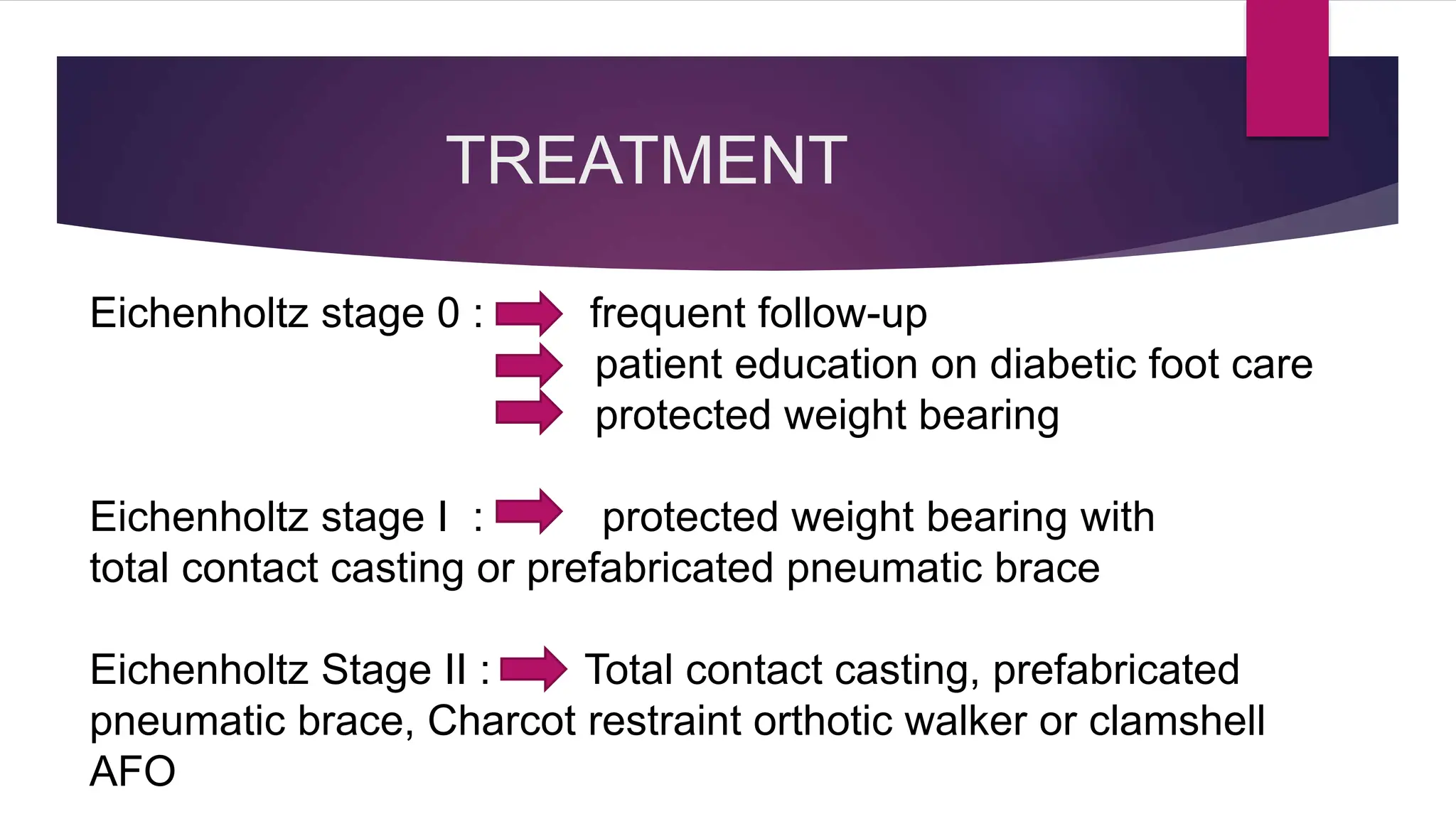 TREATMENT

Eichenholtz stage 0 : frequent follow-up
patient education on diabetic foot care
protected weight bearing

Eichenholtz stage I : protected weight bearing with total contact casting or prefabricated pneumatic brace

Eichenholtz Stage II : Total contact casting, prefabricated pneumatic brace, Charcot restraint orthotic walker or clamshell AFO